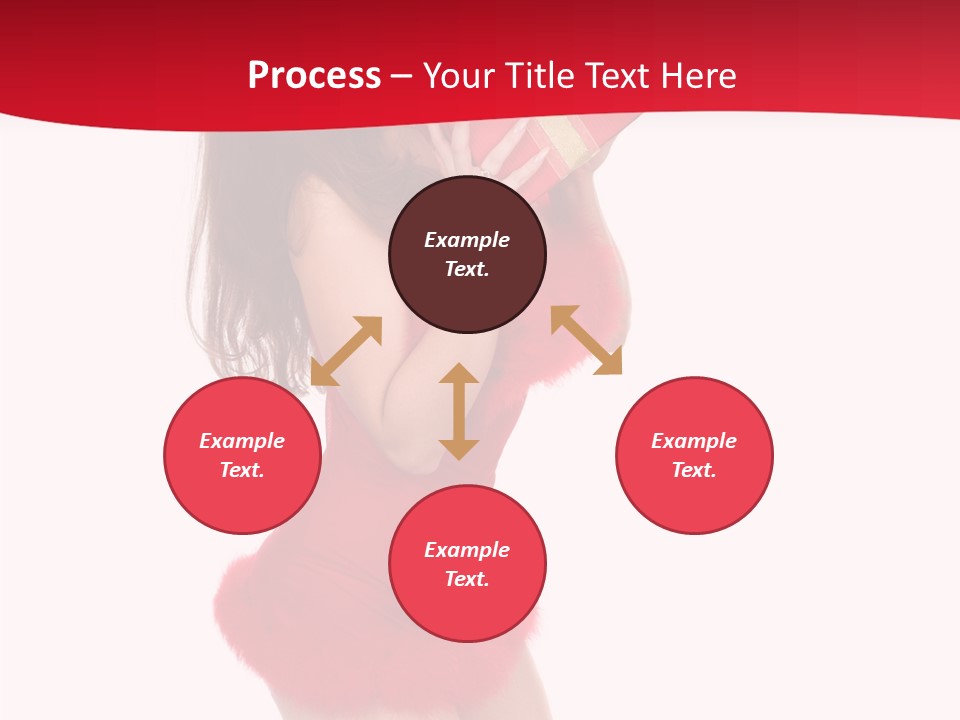 Process – Your Title Text Here

Example Text.

Example Text.

Example Text.

Example Text.